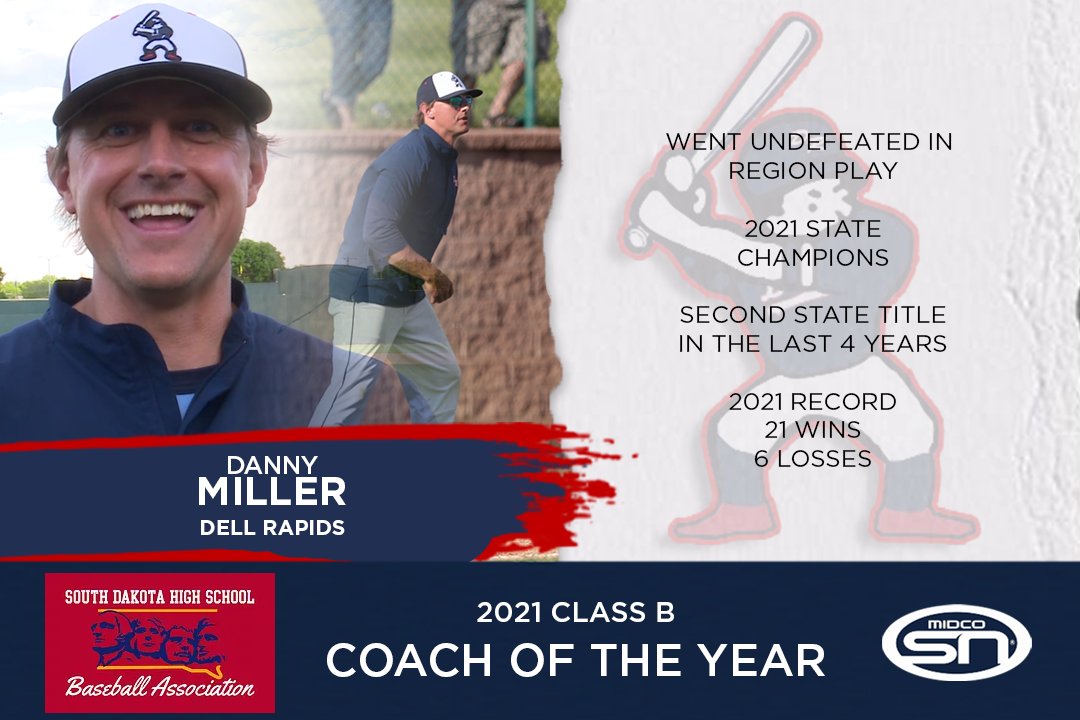 WENT UNDEFEATED IN REGION PLAY

2021 STATE CHAMPIONS

SECOND STATE TITLE IN THE LAST 4 YEARS

2021 RECORD
21 WINS
6 LOSSES

DANNY
MILLER
DELL RAPIDS

SOUTH DAKOTA HIGH SCHOOL
Baseball Association

2021 CLASS B
COACH OF THE YEAR

MIDCO SN